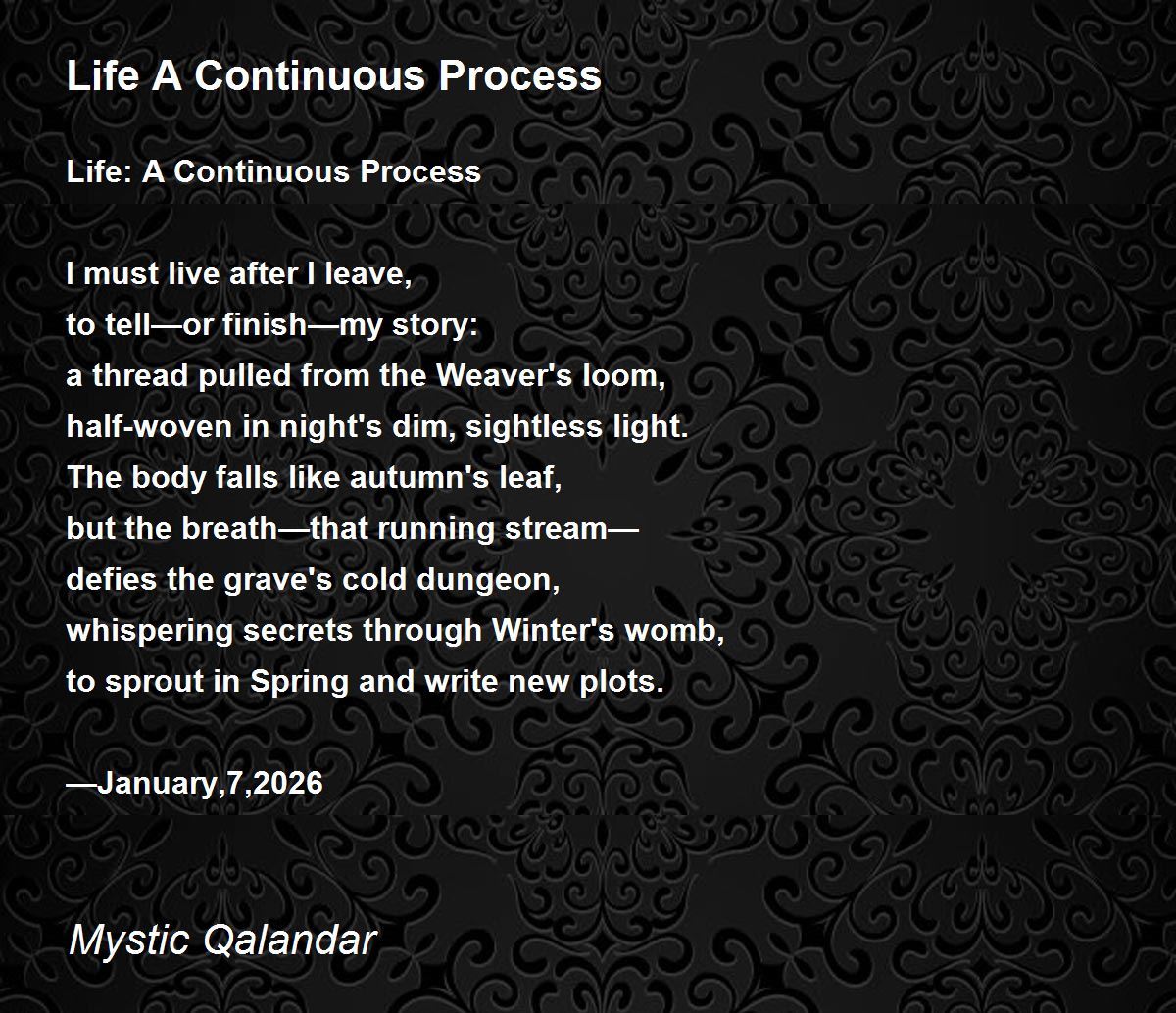 Life A Continuous Process

Life: A Continuous Process

I must live after I leave,
to tell—or finish—my story:
a thread pulled from the Weaver's loom,
half-woven in night's dim, sightless light.
The body falls like autumn's leaf,
but the breath—that running stream—
defies the grave's cold dungeon,
whispering secrets through Winter's womb,
to sprout in Spring and write new plots.

—January,7,2026

Mystic Qalandar